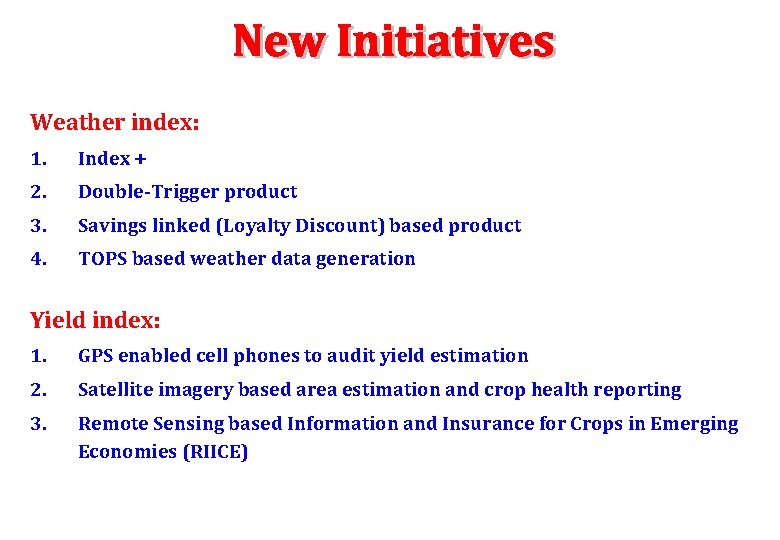 New Initiatives

Weather index:

1. Index +
2. Double-Trigger product
3. Savings linked (Loyalty Discount) based product
4. TOPS based weather data generation

Yield index:

1. GPS enabled cell phones to audit yield estimation
2. Satellite imagery based area estimation and crop health reporting
3. Remote Sensing based Information and Insurance for Crops in Emerging Economies (RIICE)